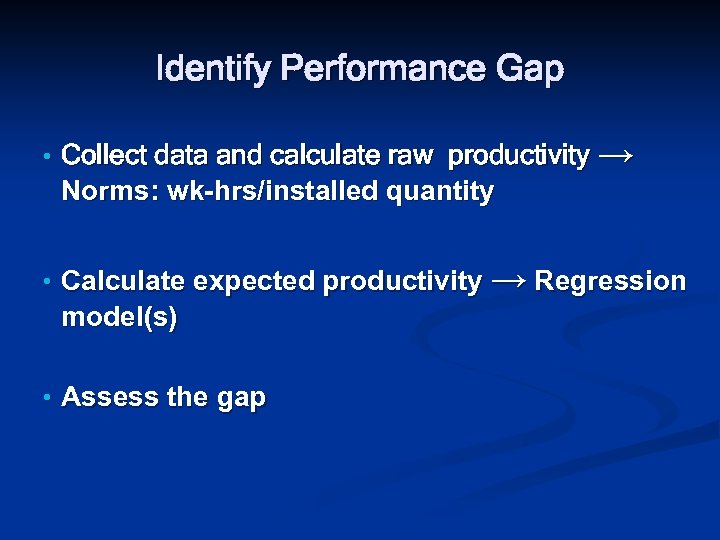 Identify Performance Gap

• Collect data and calculate raw productivity → Norms: wk-hrs/installed quantity

• Calculate expected productivity → Regression model(s)

• Assess the gap